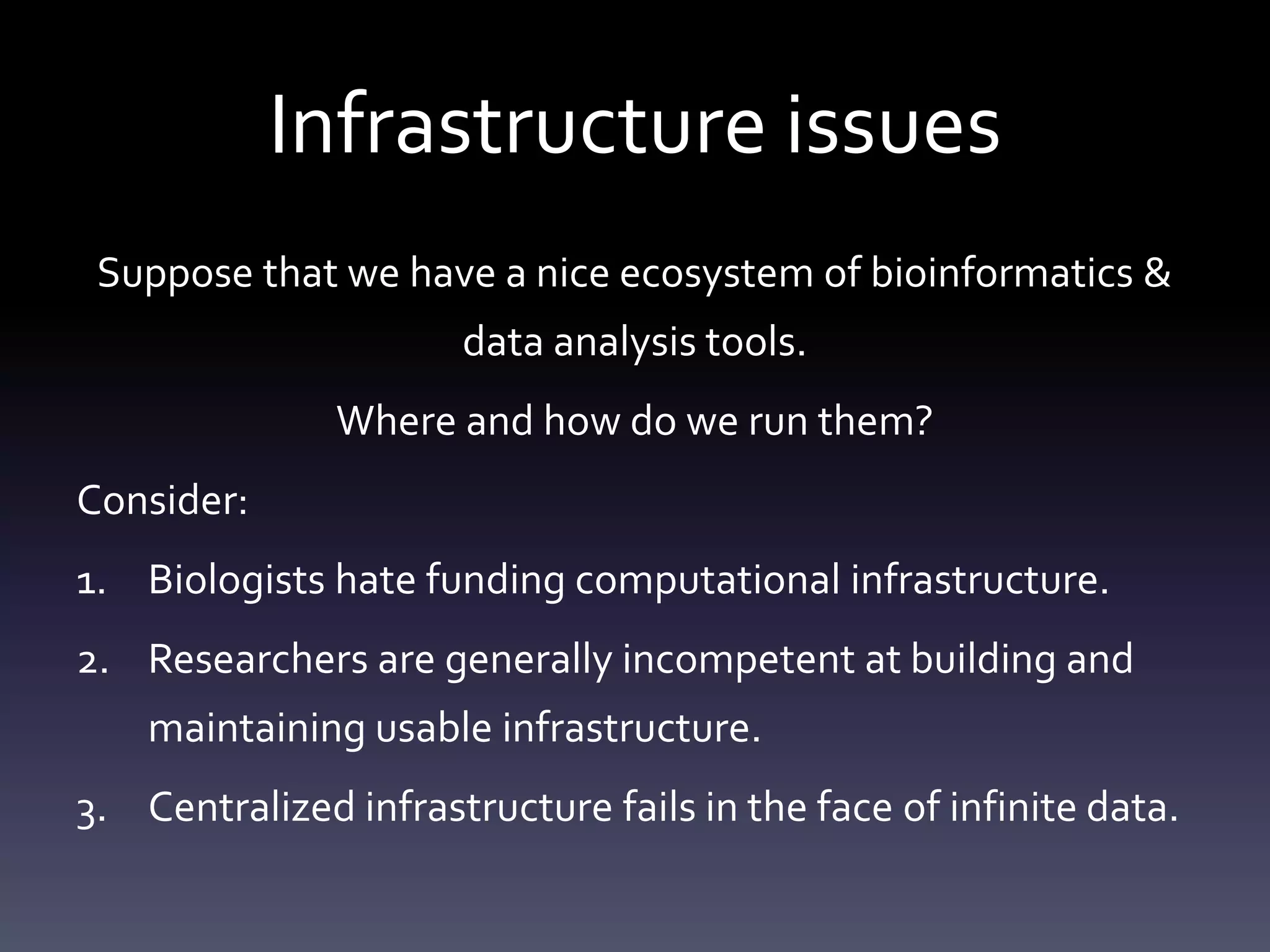 Infrastructure issues

Suppose that we have a nice ecosystem of bioinformatics & data analysis tools.

Where and how do we run them?

Consider:

1. Biologists hate funding computational infrastructure.
2. Researchers are generally incompetent at building and maintaining usable infrastructure.
3. Centralized infrastructure fails in the face of infinite data.